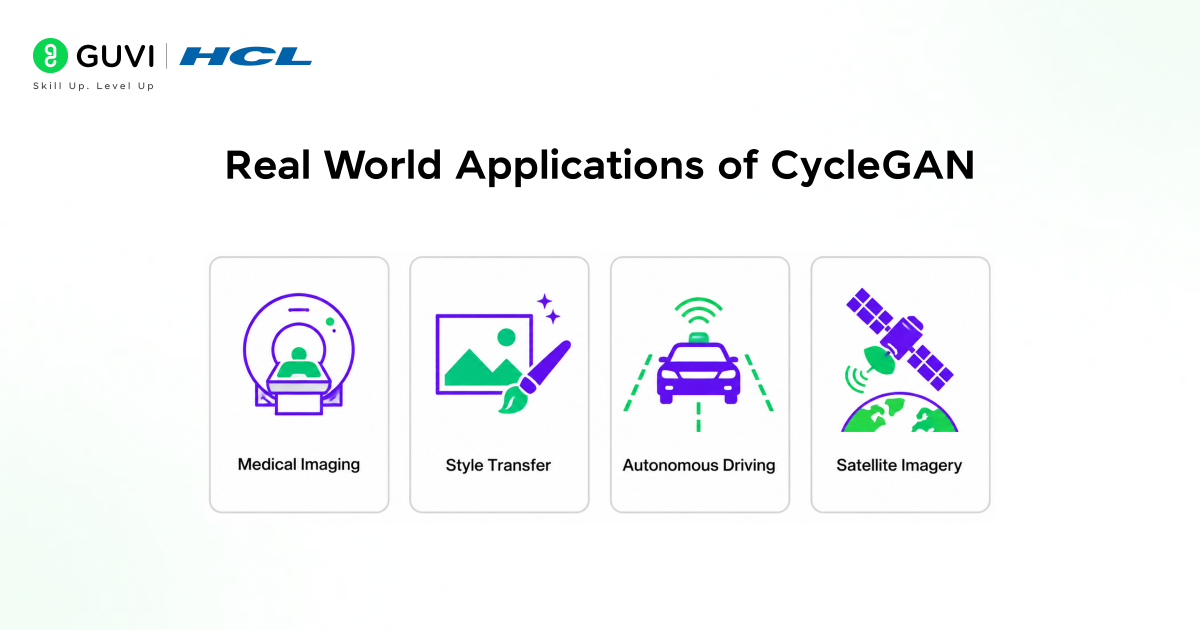 GUVI | HCL
Skill Up. Level Up

Real World Applications of CycleGAN

Medical Imaging

Style Transfer

Autonomous Driving

Satellite Imagery